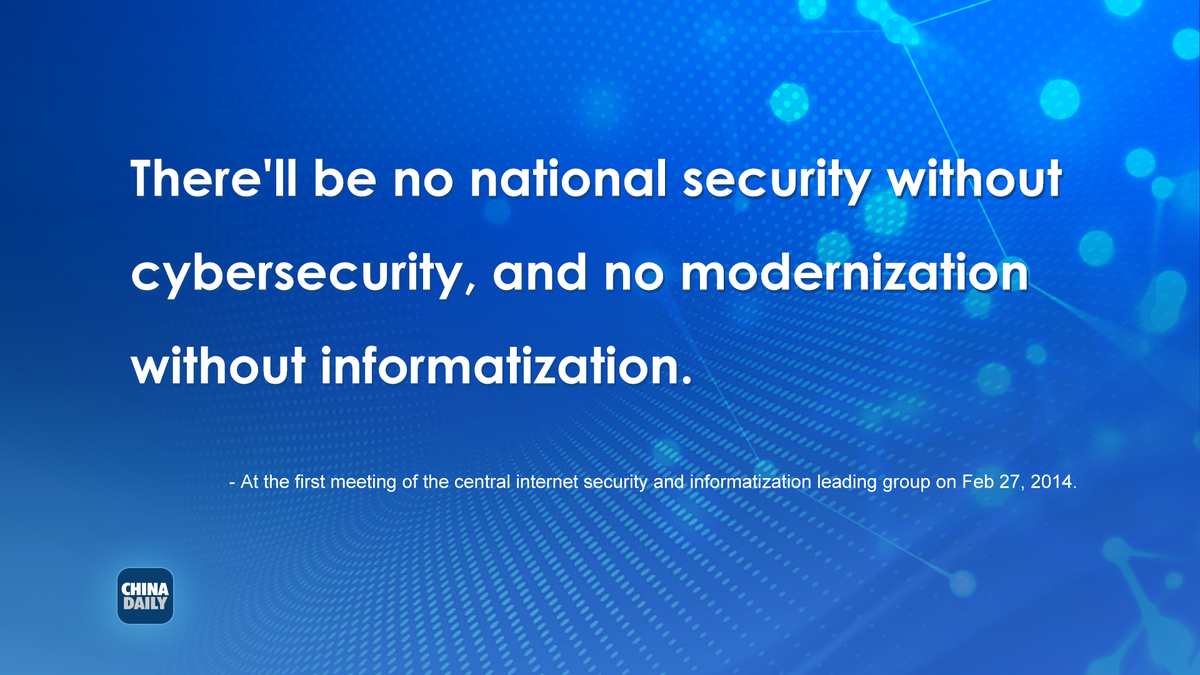 There'll be no national security without cybersecurity, and no modernization without informatization.

- At the first meeting of the central internet security and informatization leading group on Feb 27, 2014.

CHINA DAILY